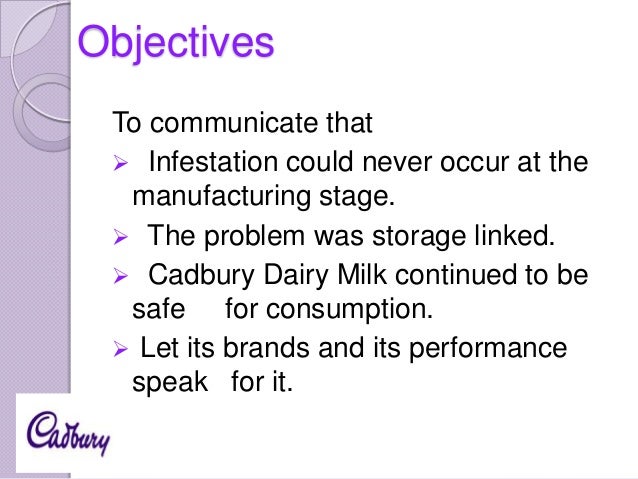 Objectives

To communicate that

➢ Infestation could never occur at the manufacturing stage.

➢ The problem was storage linked.

➢ Cadbury Dairy Milk continued to be safe for consumption.

➢ Let its brands and its performance speak for it.

Cadbury